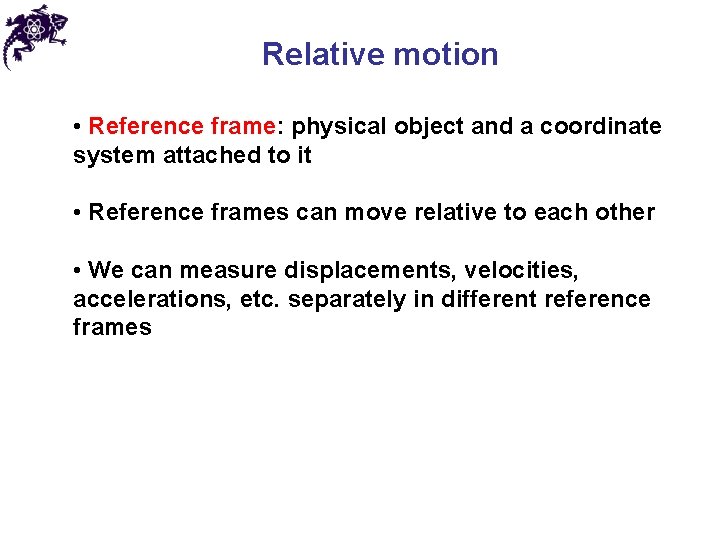 Relative motion

• Reference frame: physical object and a coordinate system attached to it

• Reference frames can move relative to each other

• We can measure displacements, velocities, accelerations, etc. separately in different reference frames